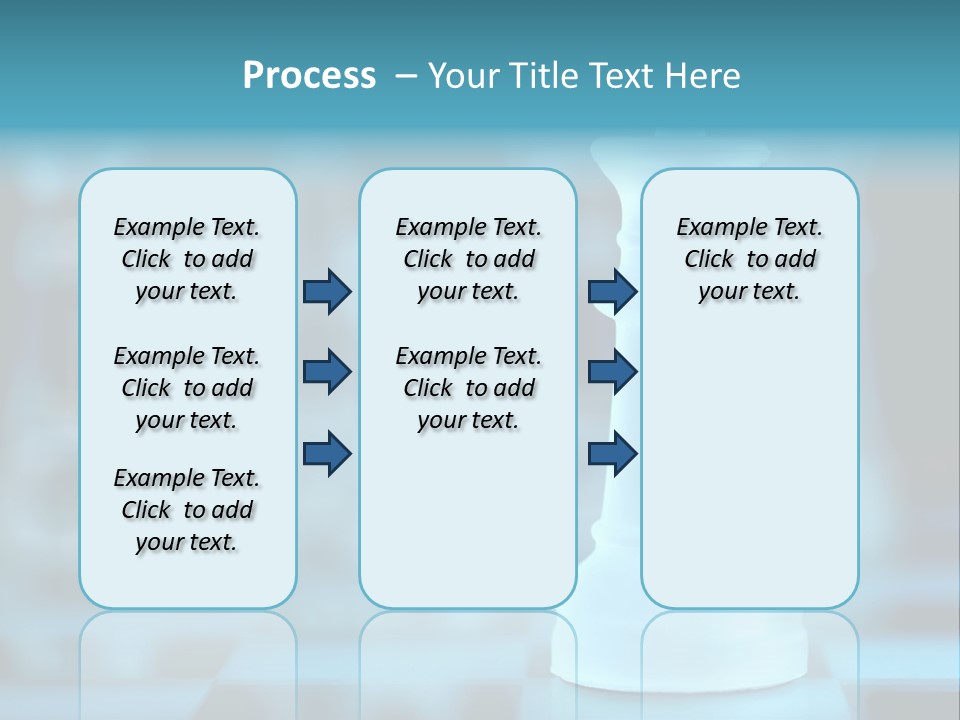 Process – Your Title Text Here

Example Text. Click to add your text.

Example Text. Click to add your text.

Example Text. Click to add your text.

Example Text. Click to add your text.

Example Text. Click to add your text.

Example Text. Click to add your text.